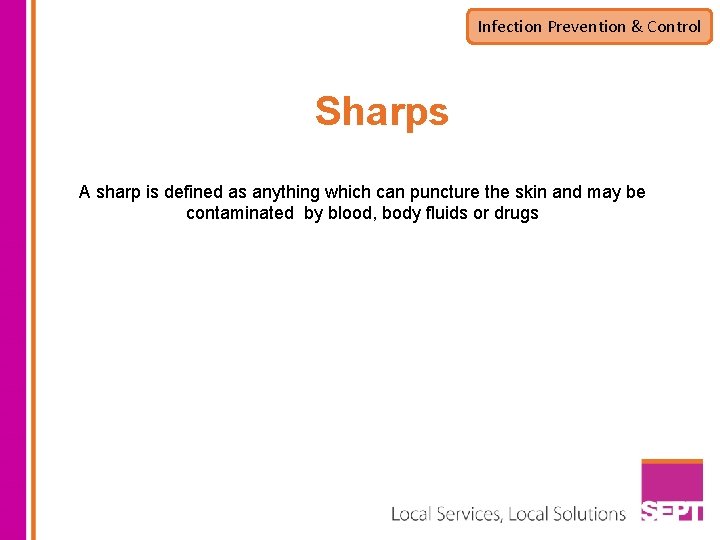 Infection Prevention & Control

Sharps

A sharp is defined as anything which can puncture the skin and may be contaminated by blood, body fluids or drugs

Local Services, Local Solutions

SEPT